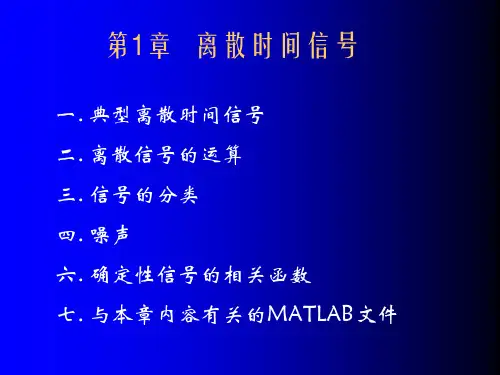 第1章　离散时间信号

一. 典型离散时间信号

二. 离散信号的运算

三. 信号的分类

四. 噪声

六. 确定性信号的相关函数

七. 与本章内容有关的MATLAB文件